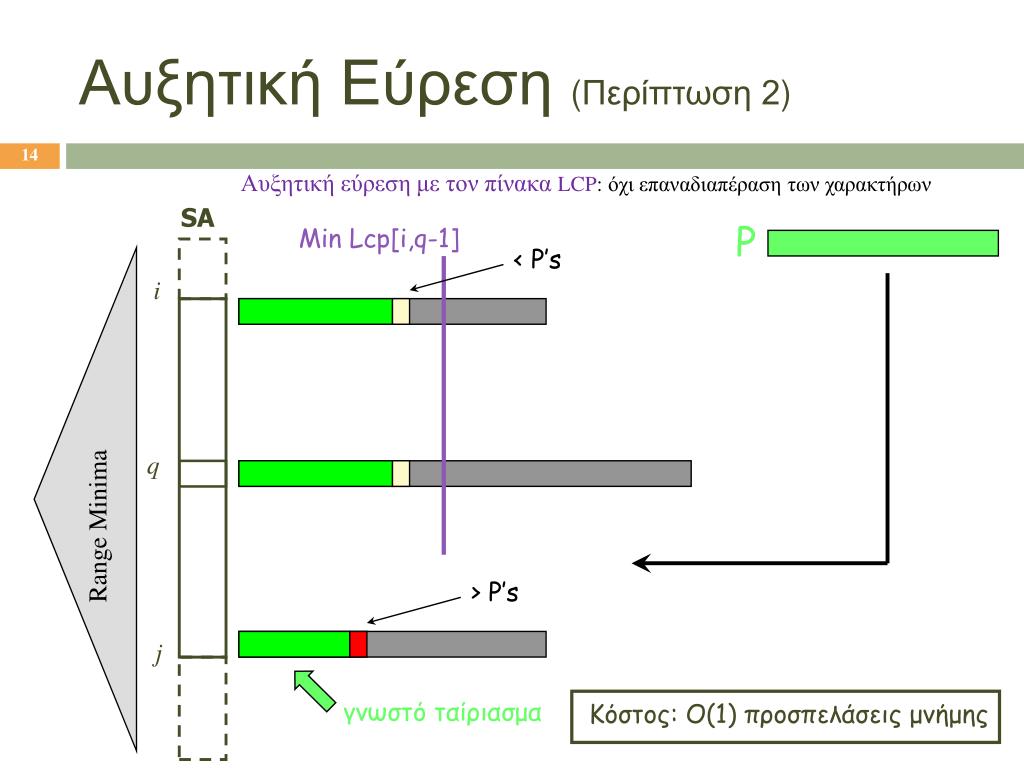 Αυξητική Εύρεση (Περίπτωση 2)

14

Αυξητική εύρεση με τον πίνακα LCP: όχι επαναδιαπέραση των χαρακτήρων

SA

Min Lcp[i,q-1]

< P's

P

i

q

Range Minima

> P's

j

γνωστό ταίριασμα

Κόστος: O(1) προσπελάσεις μνήμης